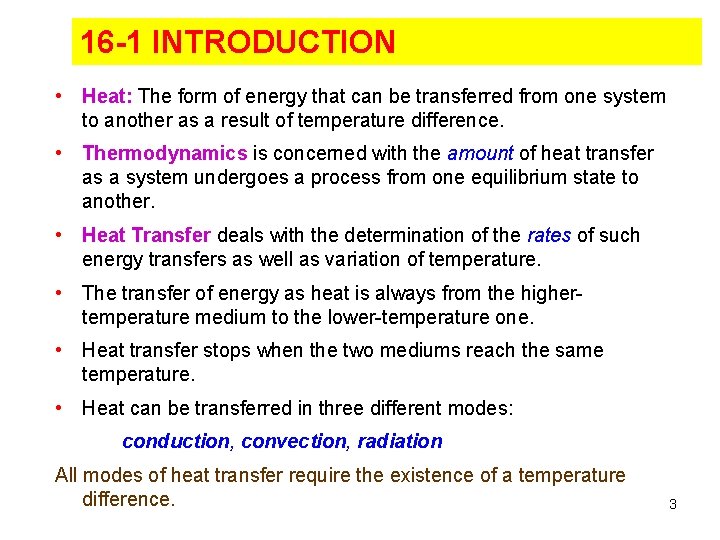 16-1 INTRODUCTION

• Heat: The form of energy that can be transferred from one system to another as a result of temperature difference.

• Thermodynamics is concerned with the amount of heat transfer as a system undergoes a process from one equilibrium state to another.

• Heat Transfer deals with the determination of the rates of such energy transfers as well as variation of temperature.

• The transfer of energy as heat is always from the higher-temperature medium to the lower-temperature one.

• Heat transfer stops when the two mediums reach the same temperature.

• Heat can be transferred in three different modes:

conduction, convection, radiation

All modes of heat transfer require the existence of a temperature difference.

3